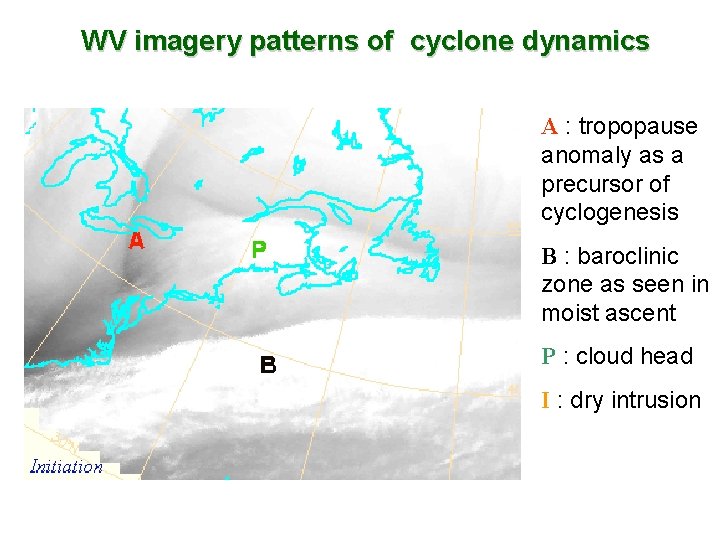 WV imagery patterns of cyclone dynamics

A

P

B

Initiation

A : tropopause anomaly as a precursor of cyclogenesis

B : baroclinic zone as seen in moist ascent

P : cloud head

I : dry intrusion